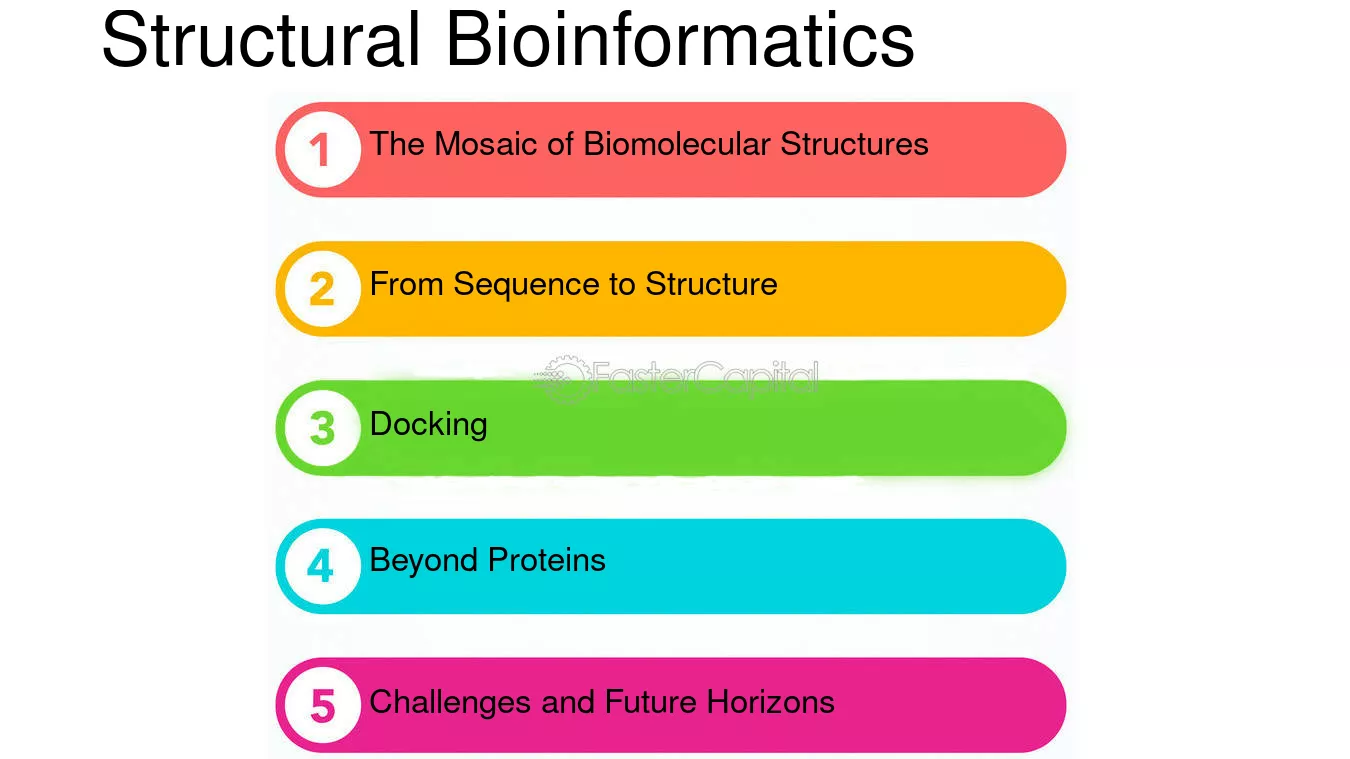 Structural Bioinformatics

1 The Mosaic of Biomolecular Structures

2 From Sequence to Structure

FasterCapital

3 Docking

4 Beyond Proteins

5 Challenges and Future Horizons